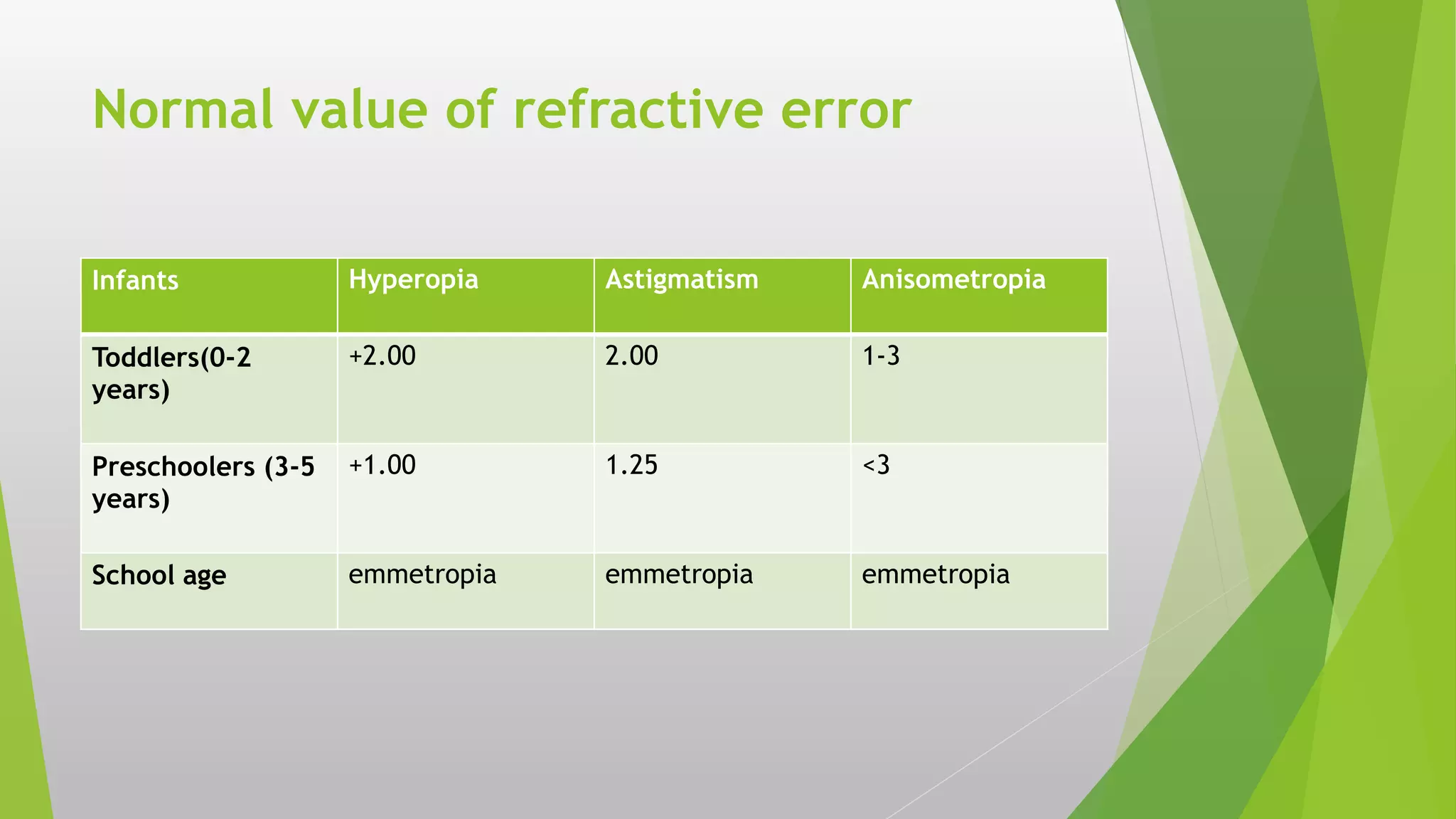 Normal value of refractive error

| Infants | Hyperopia | Astigmatism | Anisometropia |
|---|---|---|---|
| Toddlers(0-2 years) | +2.00 | 2.00 | 1-3 |
| Preschoolers (3-5 years) | +1.00 | 1.25 | <3 |
| School age | emmetropia | emmetropia | emmetropia |